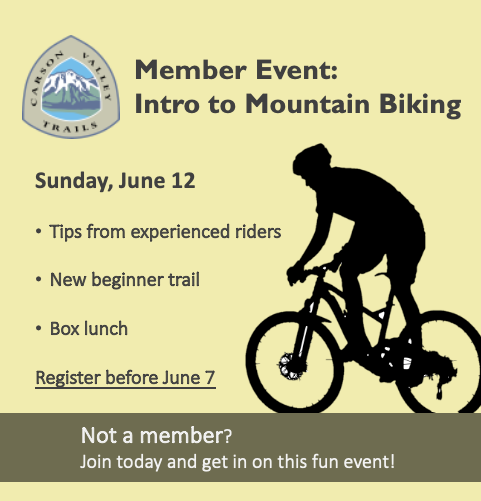 CARSON VALLEY TRAILS

Member Event:
Intro to Mountain Biking

Sunday, June 12

• Tips from experienced riders

• New beginner trail

• Box lunch

Register before June 7

Not a member?
Join today and get in on this fun event!